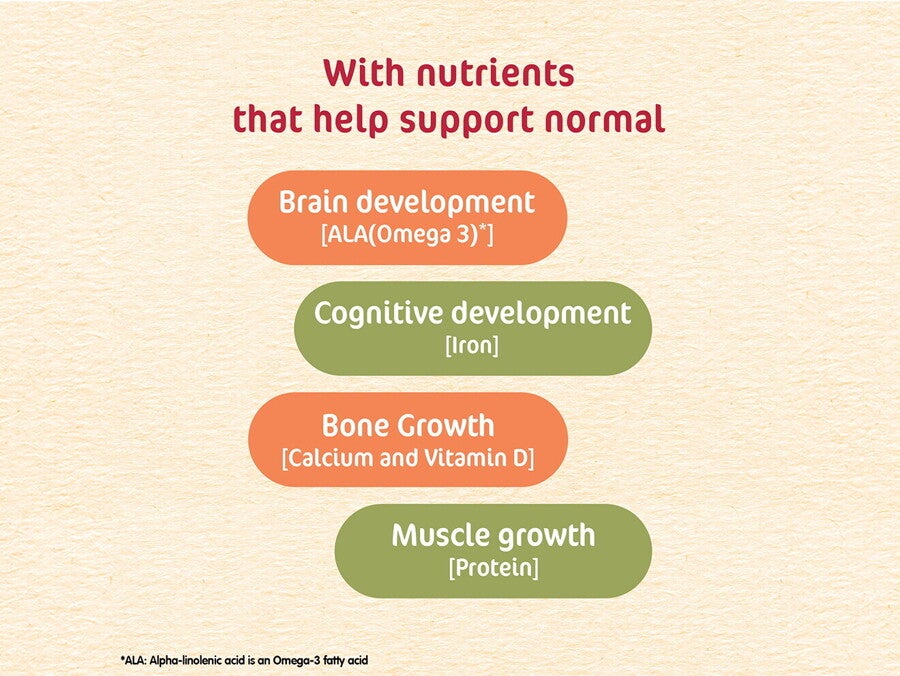 With nutrients that help support normal

Brain development
[ALA(Omega 3)*]

Cognitive development
[Iron]

Bone Growth
[Calcium and Vitamin D]

Muscle growth
[Protein]

*ALA: Alpha-linolenic acid is an Omega-3 fatty acid